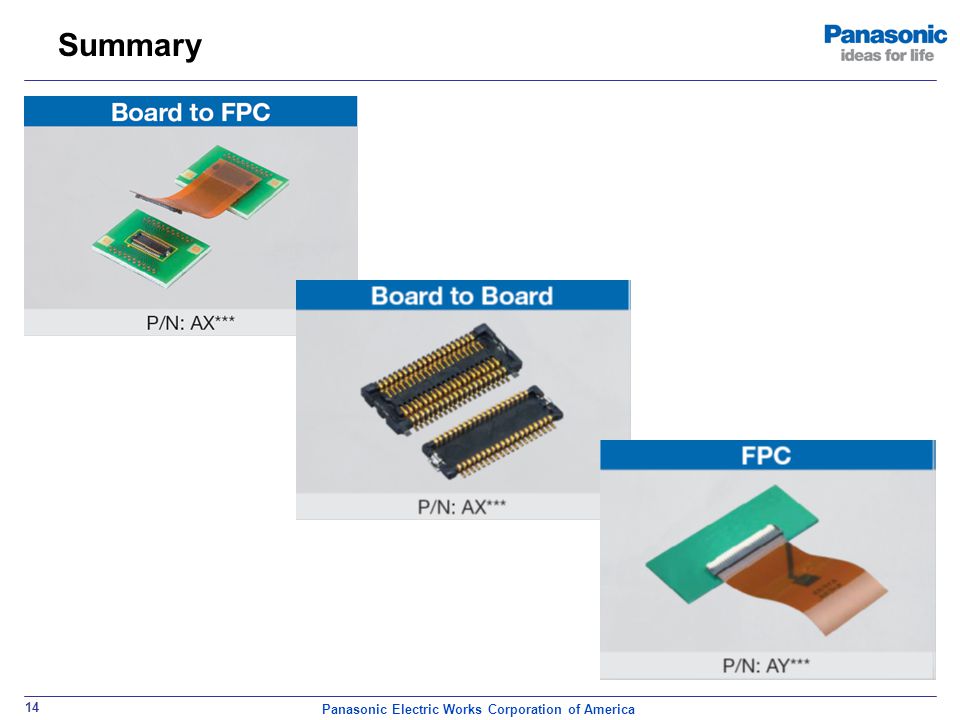 Summary

Panasonic
ideas for life

Board to FPC

P/N: AX***

Board to Board

P/N: AX***

FPC

P/N: AY***

14

Panasonic Electric Works Corporation of America